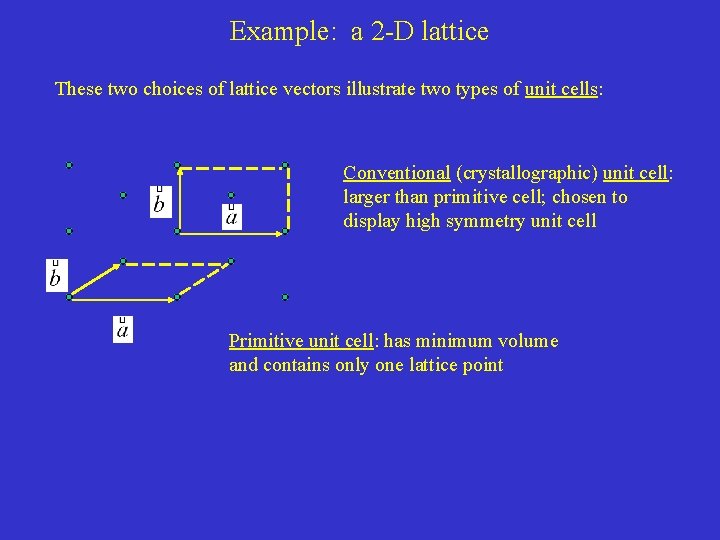 Example: a 2-D lattice

These two choices of lattice vectors illustrate two types of unit cells:

$\vec{b}$

$\vec{a}$

Conventional (crystallographic) unit cell: larger than primitive cell; chosen to display high symmetry unit cell

$\vec{b}$

$\vec{a}$

Primitive unit cell: has minimum volume and contains only one lattice point